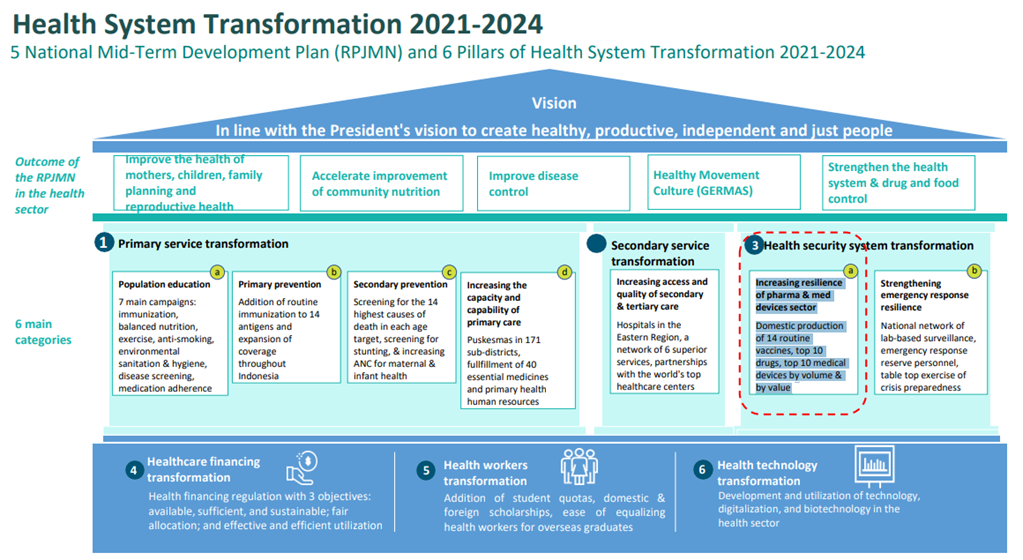 Health System Transformation 2021-2024

5 National Mid-Term Development Plan (RPJMN) and 6 Pillars of Health System Transformation 2021-2024

Vision

In line with the President's vision to create healthy, productive, independent and just people

Outcome of the RPJMN in the health sector

Improve the health of mothers, children, family planning and reproductive health

Accelerate improvement of community nutrition

Improve disease control

Healthy Movement Culture (GERMAS)

Strengthen the health system & drug and food control

6 main categories

1 Primary service transformation

a Population education
7 main campaigns: immunization, balanced nutrition, exercise, anti-smoking, environmental sanitation & hygiene, disease screening, medication adherence

b Primary prevention
Addition of routine immunization to 14 antigens and expansion of coverage throughout Indonesia

c Secondary prevention
Screening for the 14 highest causes of death in each age target, screening for stunting, & increasing ANC for maternal & infant health

d Increasing the capacity and capability of primary care
Puskesmas in 171 sub-districts, fullfillment of 40 essential medicines and primary health human resources

Secondary service transformation

Increasing access and quality of secondary & tertiary care
Hospitals in the Eastern Region, a network of 6 superior services, partnerships with the world's top healthcare centers

3 Health security system transformation

a Increasing resilience of pharma & med devices sector
Domestic production of 14 routine vaccines, top 10 drugs, top 10 medical devices by volume & by value

b Strengthening emergency response resilience
National network of lab-based surveillance, emergency response reserve personnel, table top exercise of crisis preparedness

4 Healthcare financing transformation
Health financing regulation with 3 objectives: available, sufficient, and sustainable; fair allocation; and effective and efficient utilization

5 Health workers transformation
Addition of student quotas, domestic & foreign scholarships, ease of equalizing health workers for overseas graduates

6 Health technology transformation
Development and utilization of technology, digitalization, and biotechnology in the health sector